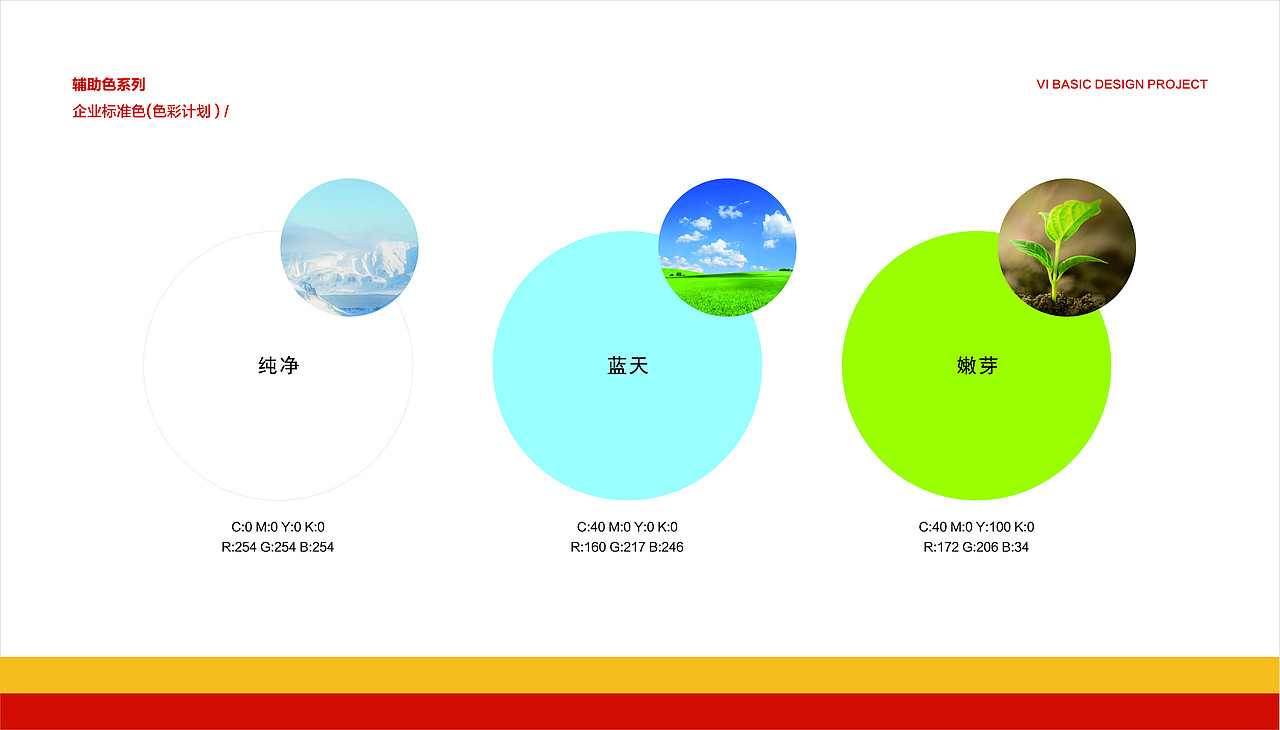 辅助色系列
企业标准色(色彩计划 ) /

VI BASIC DESIGN PROJECT

纯净

C:0 M:0 Y:0 K:0
R:254 G:254 B:254

蓝天

C:40 M:0 Y:0 K:0
R:160 G:217 B:246

嫩芽

C:40 M:0 Y:100 K:0
R:172 G:206 B:34